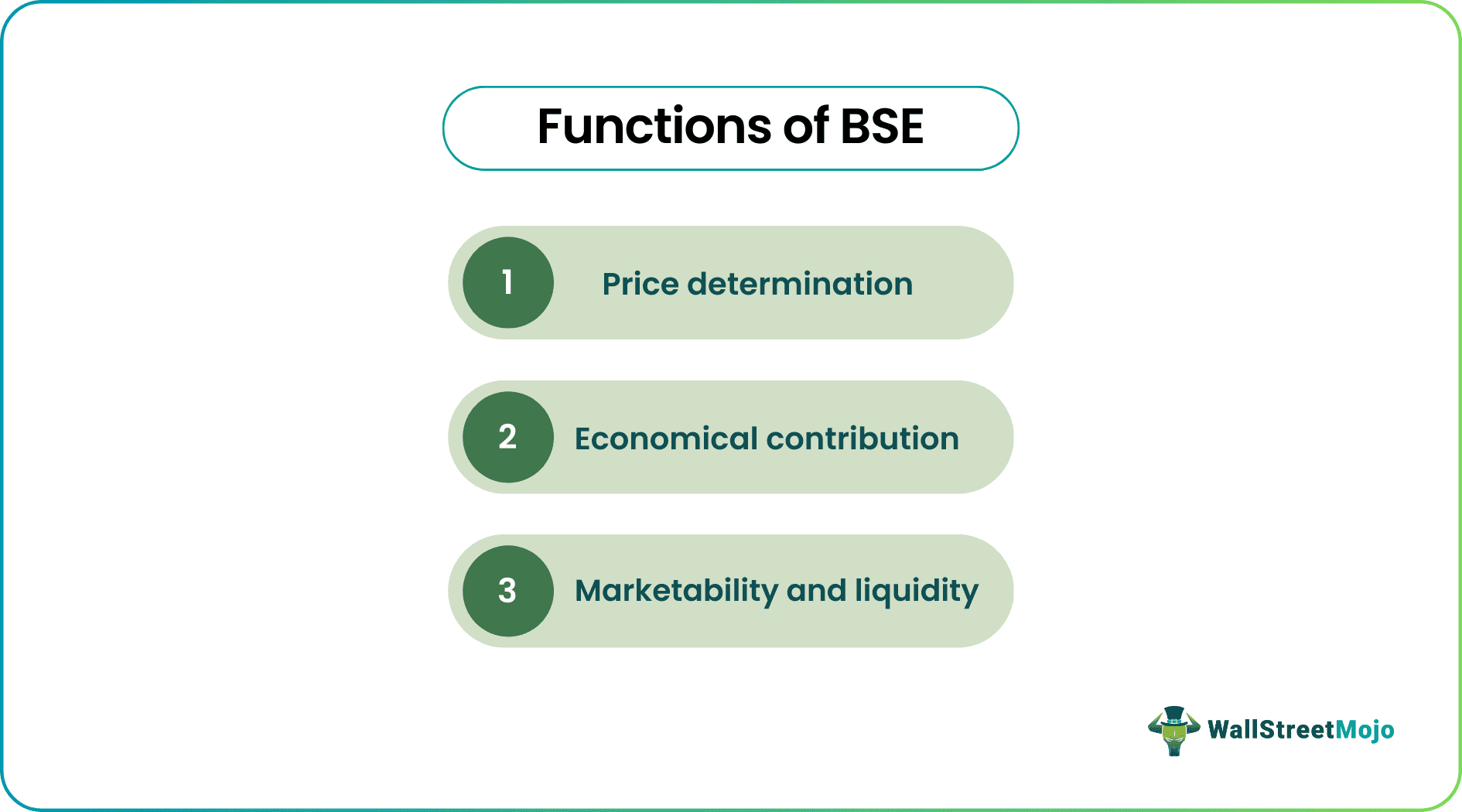 Functions of BSE

1 Price determination

2 Economical contribution

3 Marketability and liquidity

WallStreetMojo